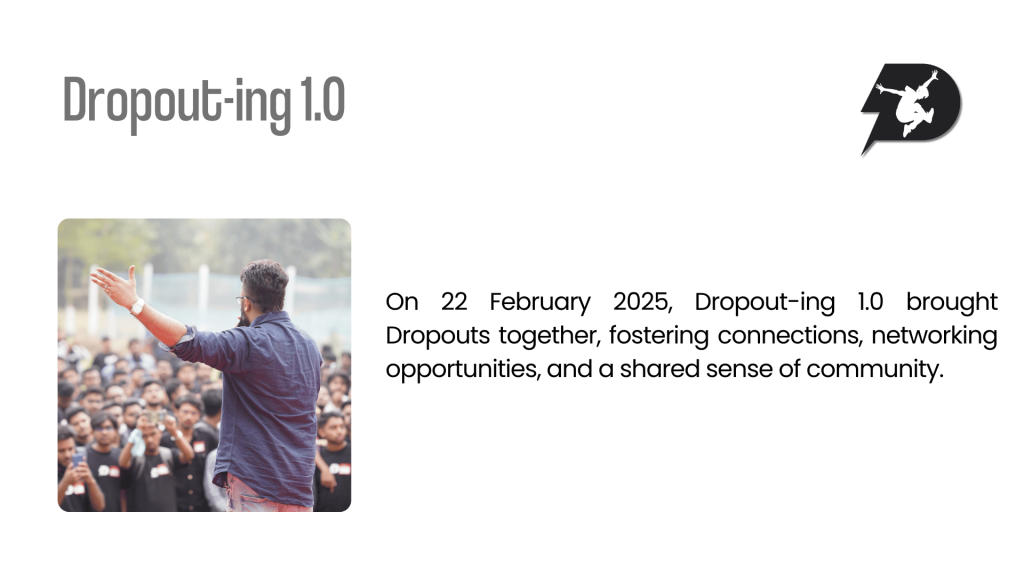 Dropout-ing 1.0

On 22 February 2025, Dropout-ing 1.0 brought Dropouts together, fostering connections, networking opportunities, and a shared sense of community.